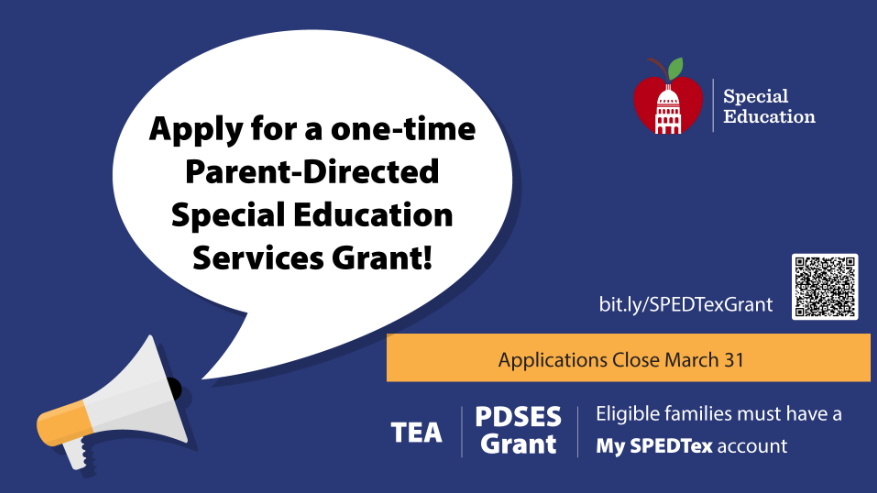 Apply for a one-time Parent-Directed Special Education Services Grant!

Special Education

bit.ly/SPEDTexGrant

Applications Close March 31

TEA

PDSES Grant

Eligible families must have a My SPEDTex account